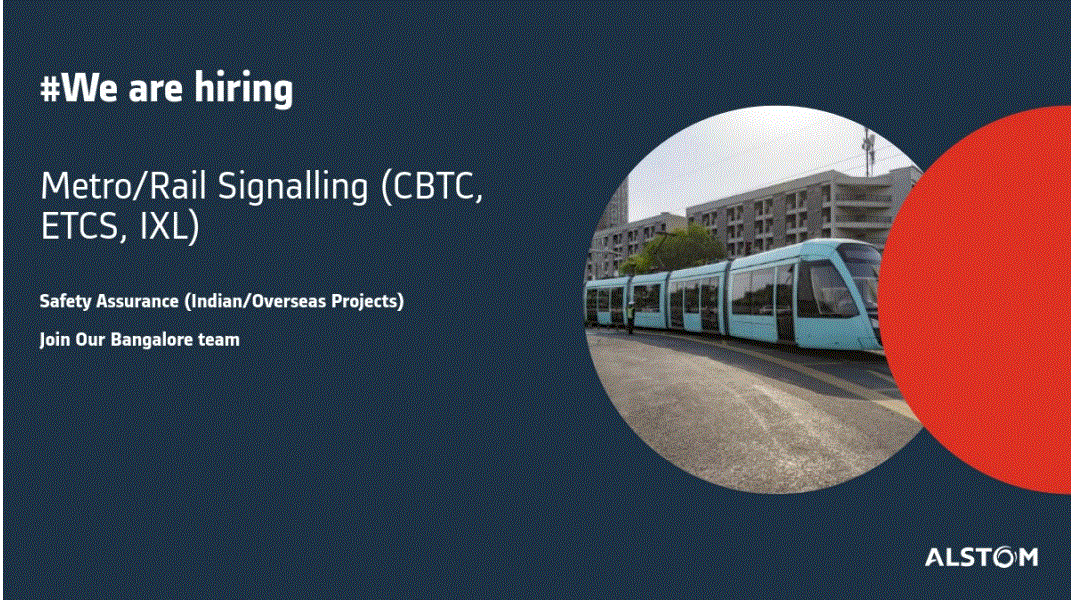 #We are hiring

Metro/Rail Signalling (CBTC, ETCS, IXL)

Safety Assurance (Indian/Overseas Projects)

Join Our Bangalore team

ALSTOM